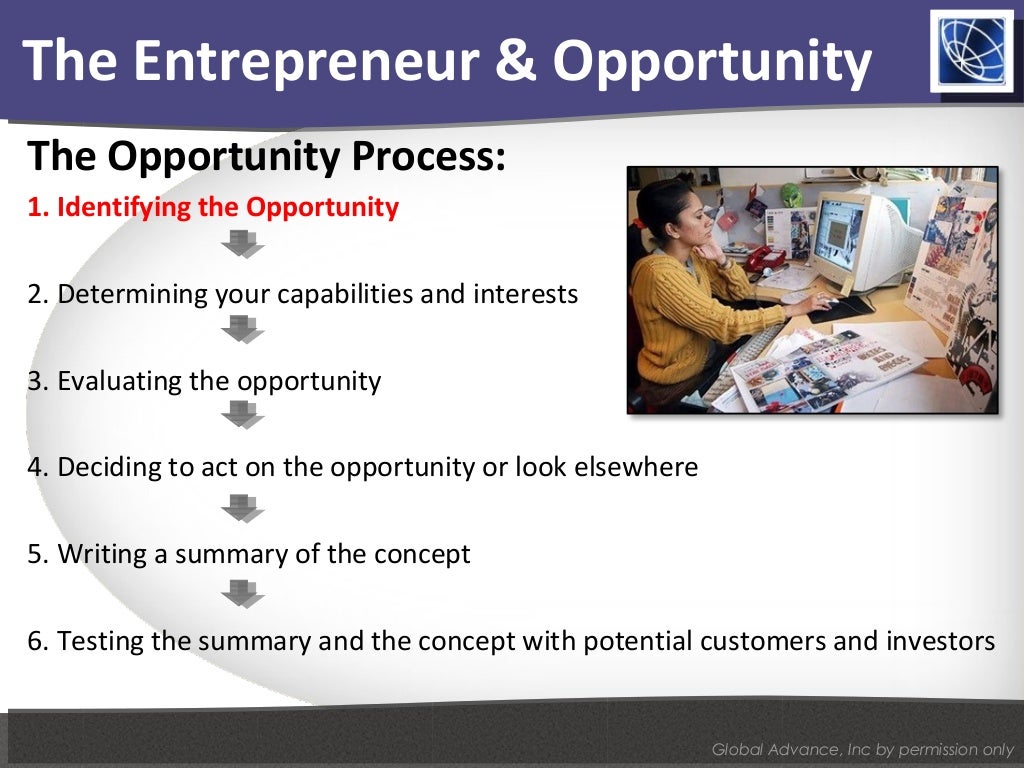 The Entrepreneur & Opportunity

The Opportunity Process:

1. Identifying the Opportunity

2. Determining your capabilities and interests

3. Evaluating the opportunity

4. Deciding to act on the opportunity or look elsewhere

5. Writing a summary of the concept

6. Testing the summary and the concept with potential customers and investors

Global Advance, Inc by permission only